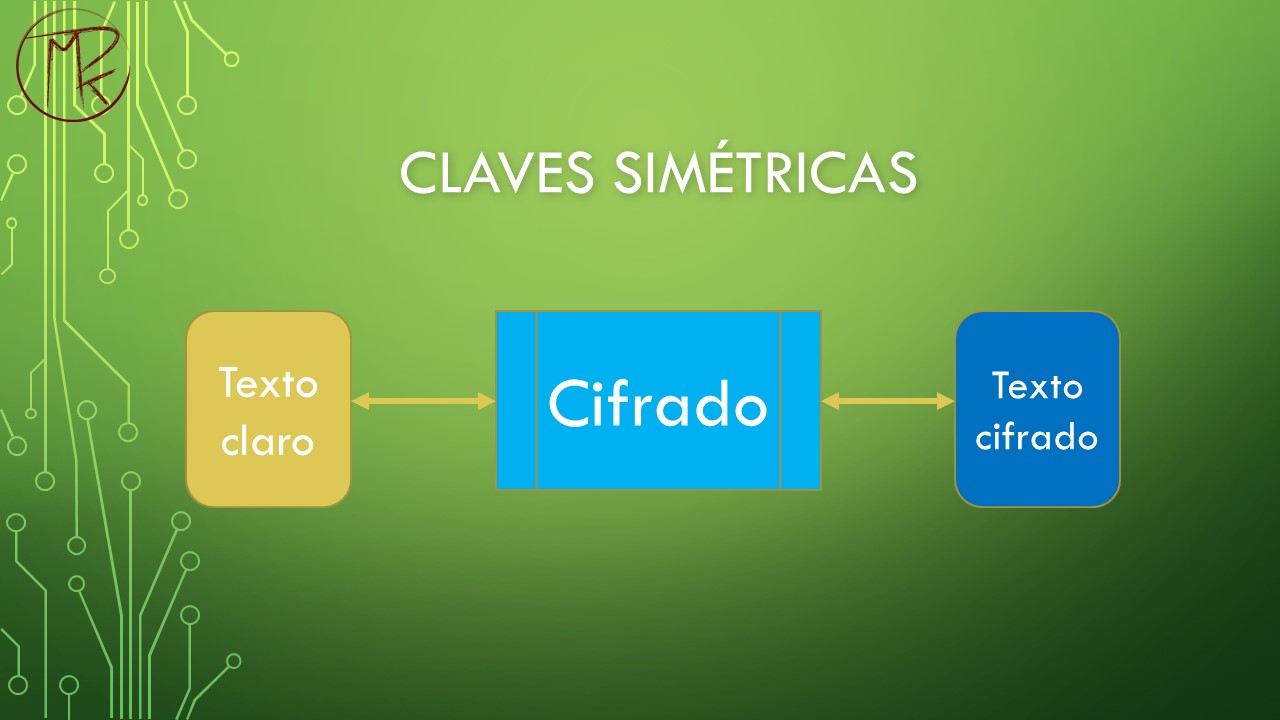 MR

CLAVES SIMÉTRICAS

Texto claro

Cifrado

Texto cifrado